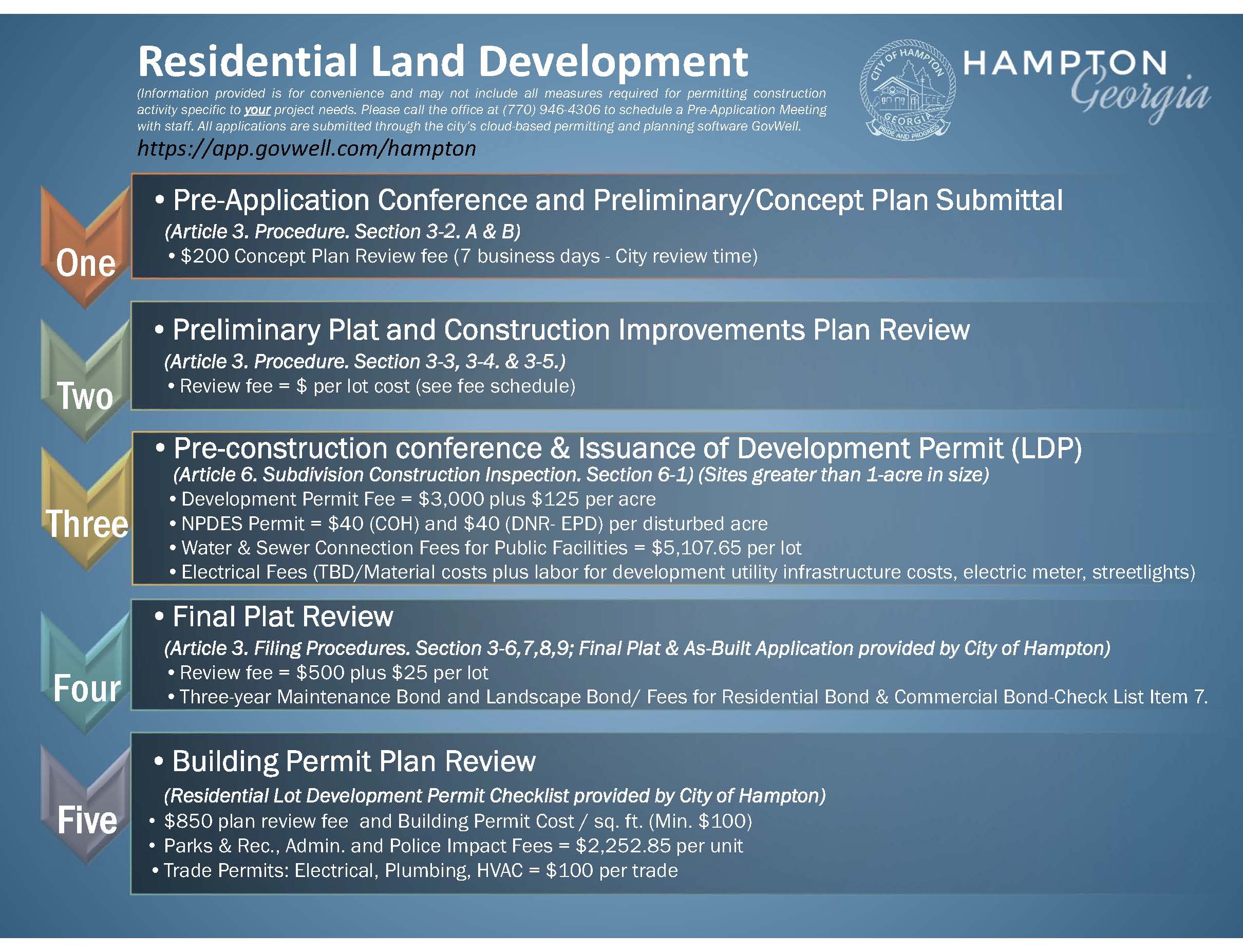 Residential Land Development

(Information provided is for convenience and may not include all measures required for permitting construction activity specific to your project needs. Please call the office at (770) 946-4306 to schedule a Pre-Application Meeting with staff. All applications are submitted through the city's cloud-based permitting and planning software GovWell.

https://app.govwell.com/hampton

CITY OF HAMPTON GEORGIA PRIDE AND PROGRESS

HAMPTON Georgia

One

• Pre-Application Conference and Preliminary/Concept Plan Submittal
(Article 3. Procedure. Section 3-2. A & B)
• $200 Concept Plan Review fee (7 business days - City review time)

Two

• Preliminary Plat and Construction Improvements Plan Review
(Article 3. Procedure. Section 3-3, 3-4. & 3-5.)
• Review fee = $ per lot cost (see fee schedule)

Three

• Pre-construction conference & Issuance of Development Permit (LDP)
(Article 6. Subdivision Construction Inspection. Section 6-1) (Sites greater than 1-acre in size)
• Development Permit Fee = $3,000 plus $125 per acre
• NPDES Permit = $40 (COH) and $40 (DNR- EPD) per disturbed acre
• Water & Sewer Connection Fees for Public Facilities = $5,107.65 per lot
• Electrical Fees (TBD/Material costs plus labor for development utility infrastructure costs, electric meter, streetlights)

Four

• Final Plat Review
(Article 3. Filing Procedures. Section 3-6,7,8,9; Final Plat & As-Built Application provided by City of Hampton)
• Review fee = $500 plus $25 per lot
• Three-year Maintenance Bond and Landscape Bond/ Fees for Residential Bond & Commercial Bond-Check List Item 7.

Five

• Building Permit Plan Review
(Residential Lot Development Permit Checklist provided by City of Hampton)
• $850 plan review fee and Building Permit Cost / sq. ft. (Min. $100)
• Parks & Rec., Admin. and Police Impact Fees = $2,252.85 per unit
• Trade Permits: Electrical, Plumbing, HVAC = $100 per trade